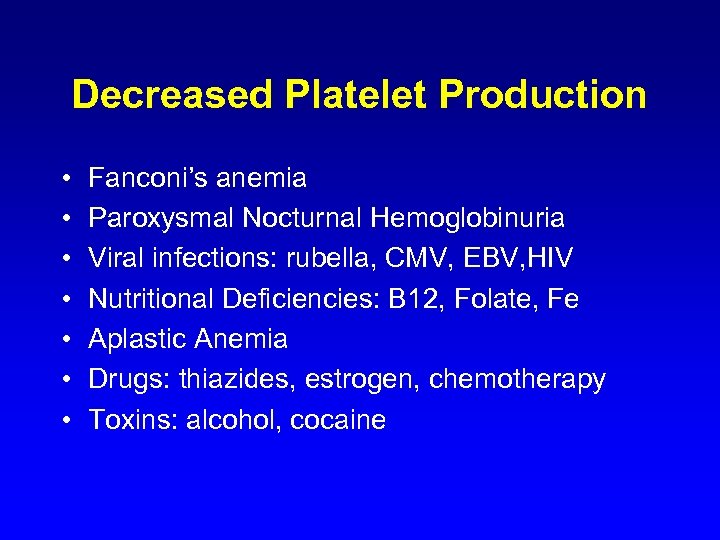 Decreased Platelet Production

• Fanconi's anemia
• Paroxysmal Nocturnal Hemoglobinuria
• Viral infections: rubella, CMV, EBV,HIV
• Nutritional Deficiencies: B12, Folate, Fe
• Aplastic Anemia
• Drugs: thiazides, estrogen, chemotherapy
• Toxins: alcohol, cocaine